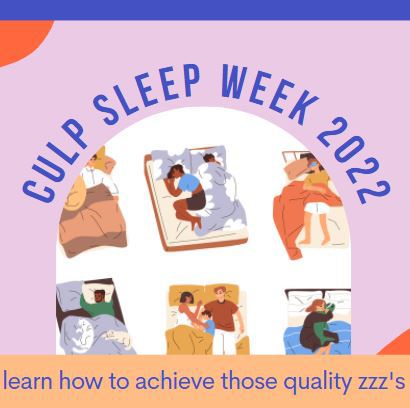 CULP SLEEP WEEK 2022

learn how to achieve those quality zzz's